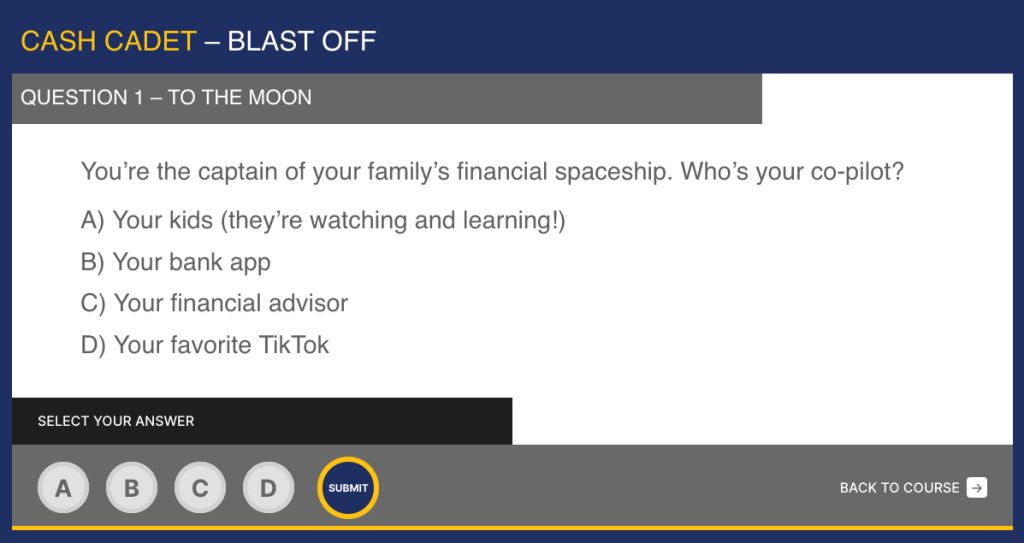 CASH CADET – BLAST OFF

QUESTION 1 – TO THE MOON

You're the captain of your family's financial spaceship. Who's your co-pilot?

A) Your kids (they're watching and learning!)

B) Your bank app

C) Your financial advisor

D) Your favorite TikTok

SELECT YOUR ANSWER

A B C D SUBMIT

BACK TO COURSE